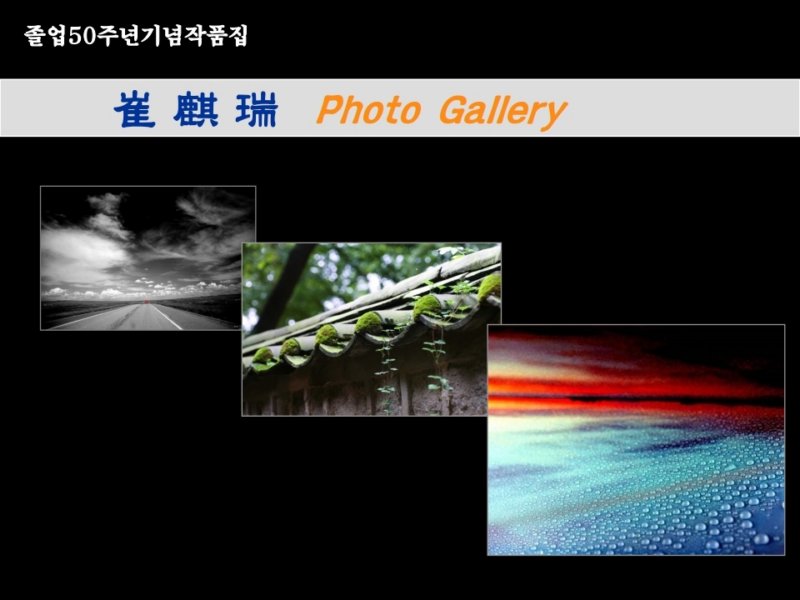 졸업50주년기념작품집

崔 麒 瑞 Photo Gallery